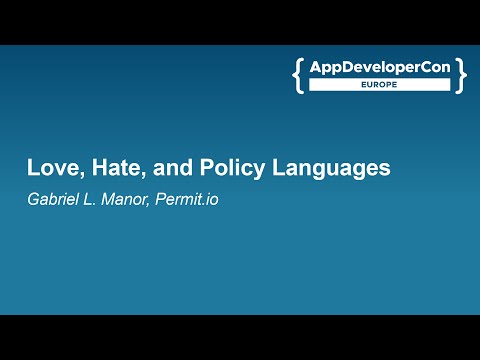 { AppDeveloperCon EUROPE }

Love, Hate, and Policy Languages

Gabriel L. Manor, Permit.io